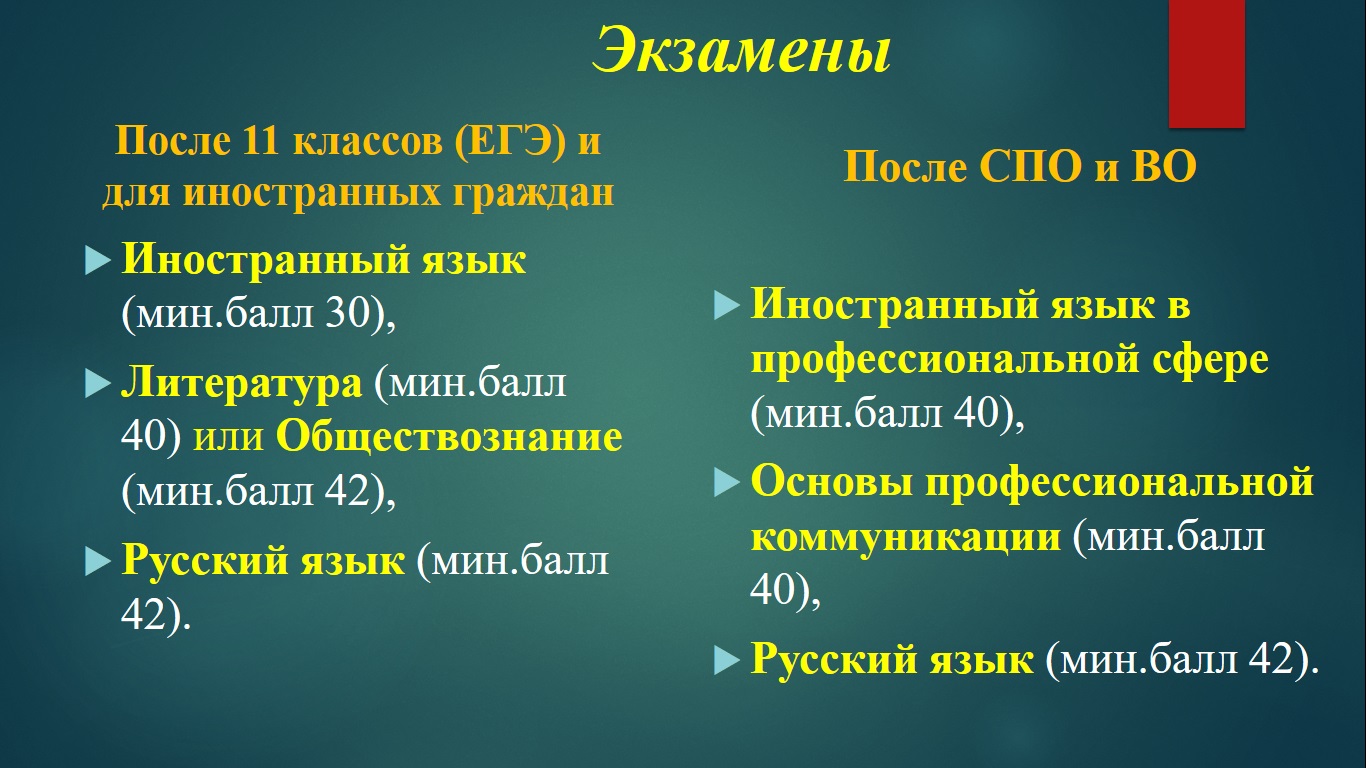 Экзамены

После 11 классов (ЕГЭ) и для иностранных граждан

Иностранный язык (мин.балл 30),

Литература (мин.балл 40) или Обществознание (мин.балл 42),

Русский язык (мин.балл 42).

После СПО и ВО

Иностранный язык в профессиональной сфере (мин.балл 40),

Основы профессиональной коммуникации (мин.балл 40),

Русский язык (мин.балл 42).